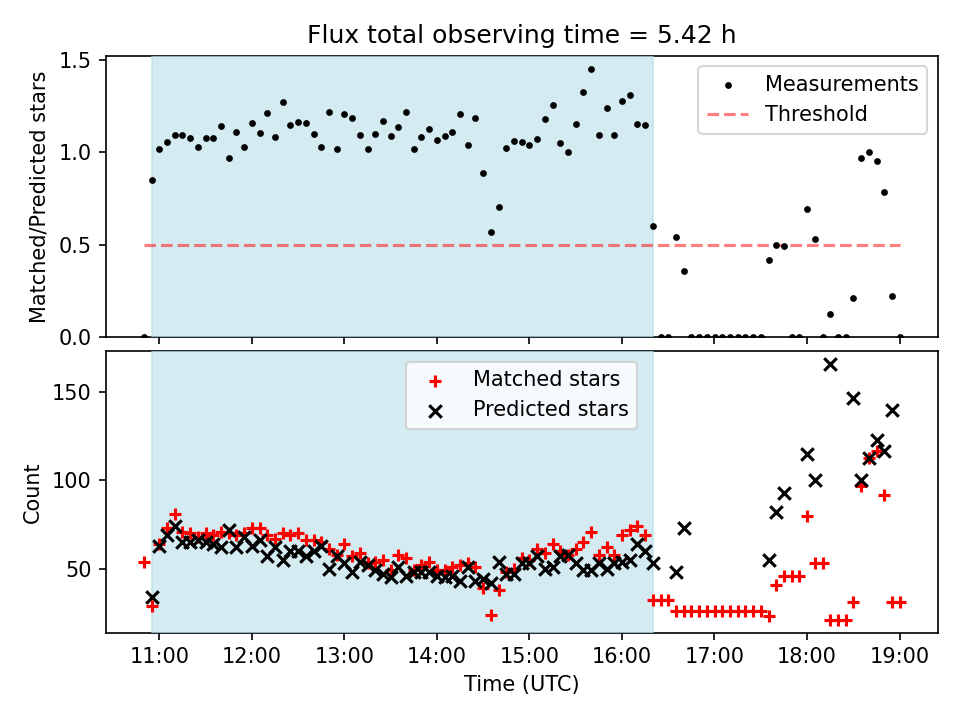 Flux total observing time = 5.42 h

Matched/Predicted stars

1.5
1.0
0.5
0.0

Measurements
Threshold

Count

150
100
50

Matched stars
Predicted stars

11:00
12:00
13:00
14:00
15:00
16:00
17:00
18:00
19:00

Time (UTC)